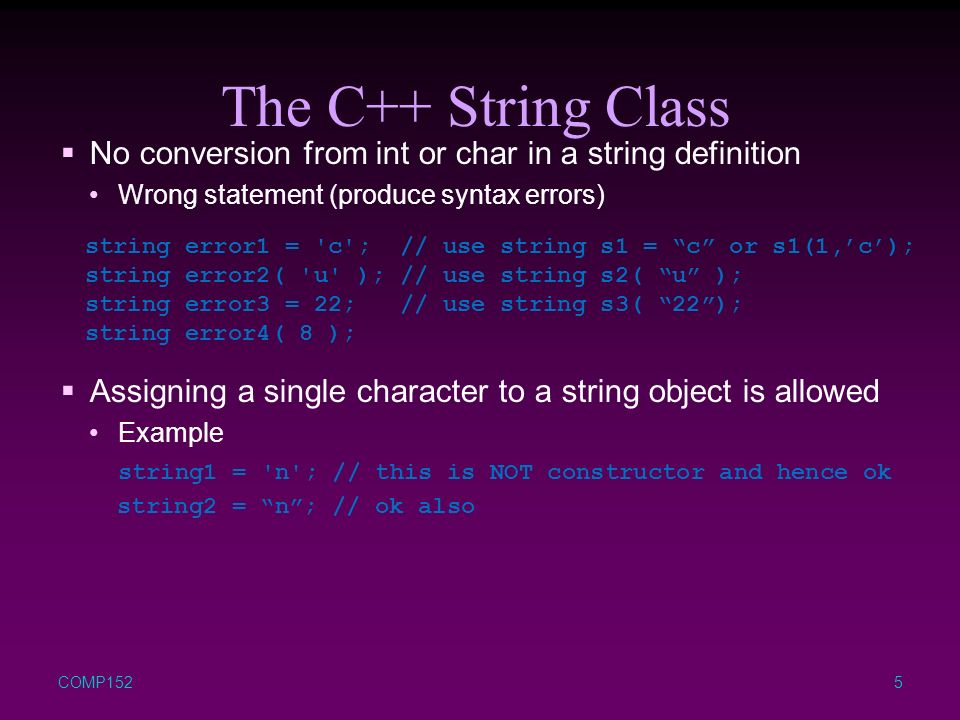 The C++ String Class

▪ No conversion from int or char in a string definition
• Wrong statement (produce syntax errors)

string error1 = 'c';  // use string s1 = “c” or s1(1,’c’);
string error2( 'u' ); // use string s2( “u” );
string error3 = 22;   // use string s3( “22”);
string error4( 8 );

▪ Assigning a single character to a string object is allowed
• Example

string1 = 'n'; // this is NOT constructor and hence ok
string2 = “n”; // ok also

COMP152

5